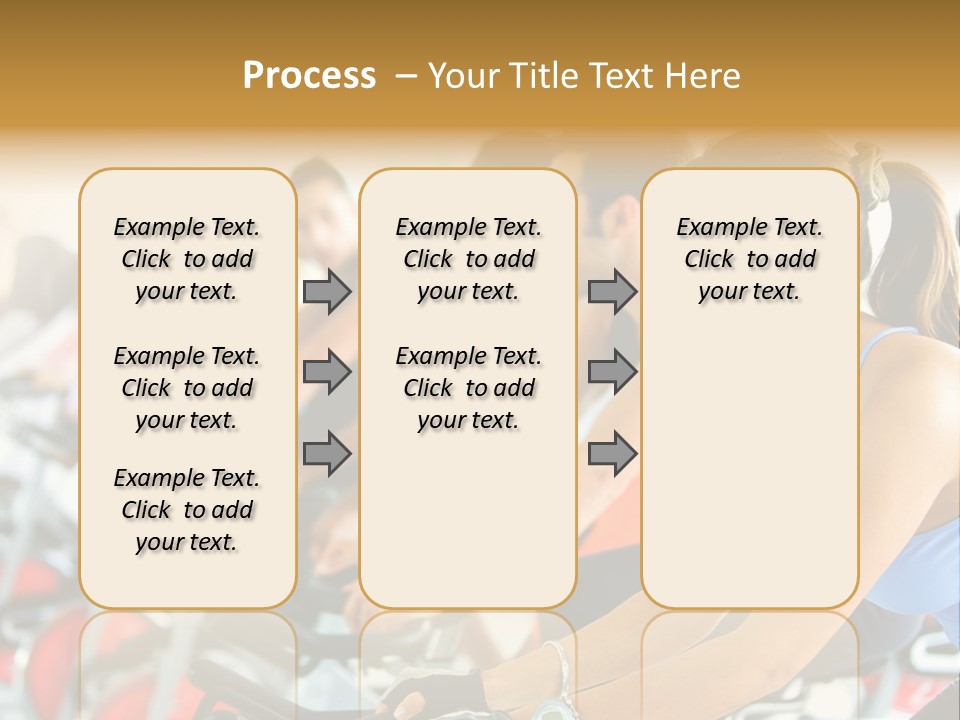 Process – Your Title Text Here

Example Text. Click to add your text.

Example Text. Click to add your text.

Example Text. Click to add your text.

Example Text. Click to add your text.

Example Text. Click to add your text.

Example Text. Click to add your text.